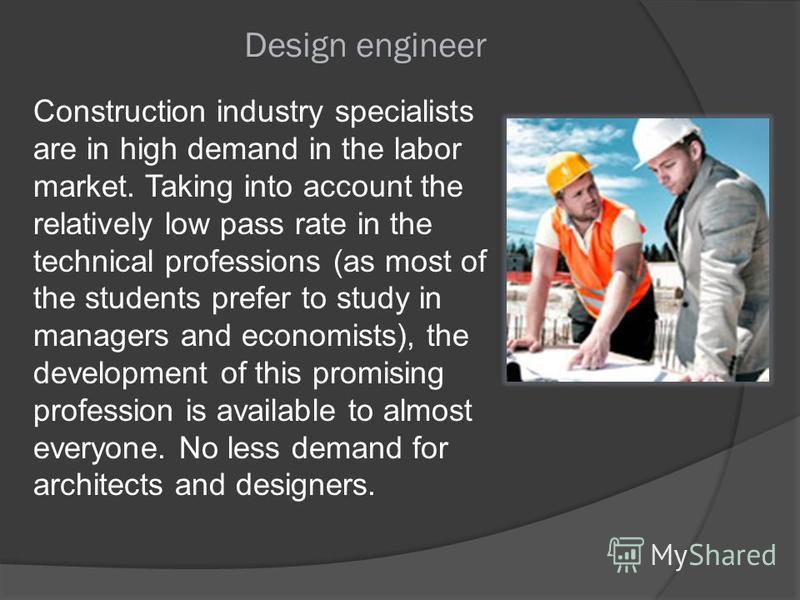 Design engineer

Construction industry specialists are in high demand in the labor market. Taking into account the relatively low pass rate in the technical professions (as most of the students prefer to study in managers and economists), the development of this promising profession is available to almost everyone. No less demand for architects and designers.

MyShared